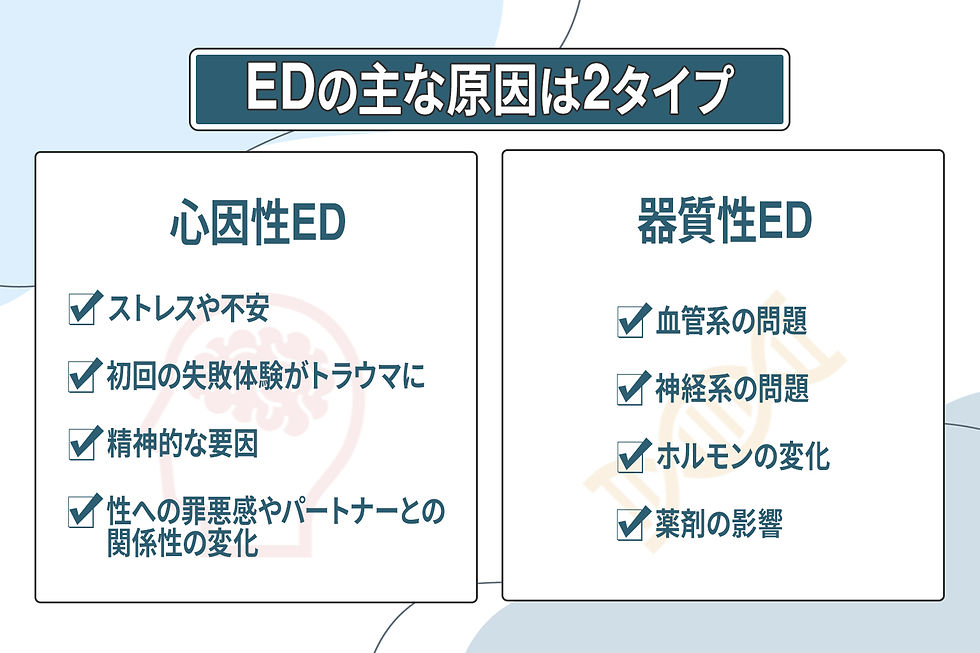 EDの主な原因は2タイプ

心因性ED

ストレスや不安

初回の失敗体験がトラウマに

精神的な要因

性への罪悪感やパートナーとの関係性の変化

器質性ED

血管系の問題

神経系の問題

ホルモンの変化

薬剤の影響